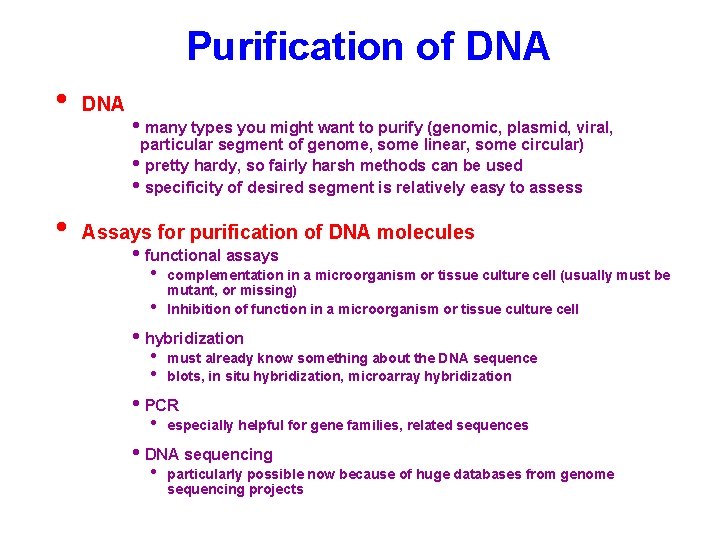 Purification of DNA

• DNA

• many types you might want to purify (genomic, plasmid, viral, particular segment of genome, some linear, some circular)

• pretty hardy, so fairly harsh methods can be used

• specificity of desired segment is relatively easy to assess

• Assays for purification of DNA molecules

• functional assays

• complementation in a microorganism or tissue culture cell (usually must be mutant, or missing)

• Inhibition of function in a microorganism or tissue culture cell

• hybridization

• must already know something about the DNA sequence

• blots, in situ hybridization, microarray hybridization

• PCR

• especially helpful for gene families, related sequences

• DNA sequencing

• particularly possible now because of huge databases from genome sequencing projects